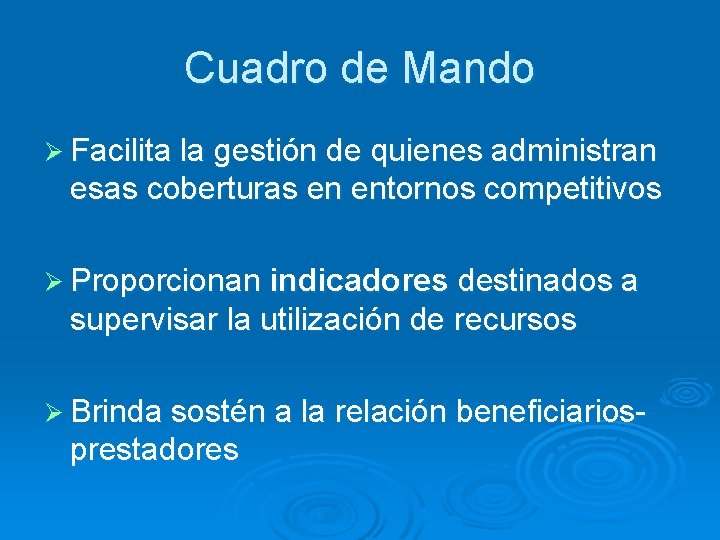 Cuadro de Mando

➢ Facilita la gestión de quienes administran esas coberturas en entornos competitivos

➢ Proporcionan indicadores destinados a supervisar la utilización de recursos

➢ Brinda sostén a la relación beneficiarios-prestadores